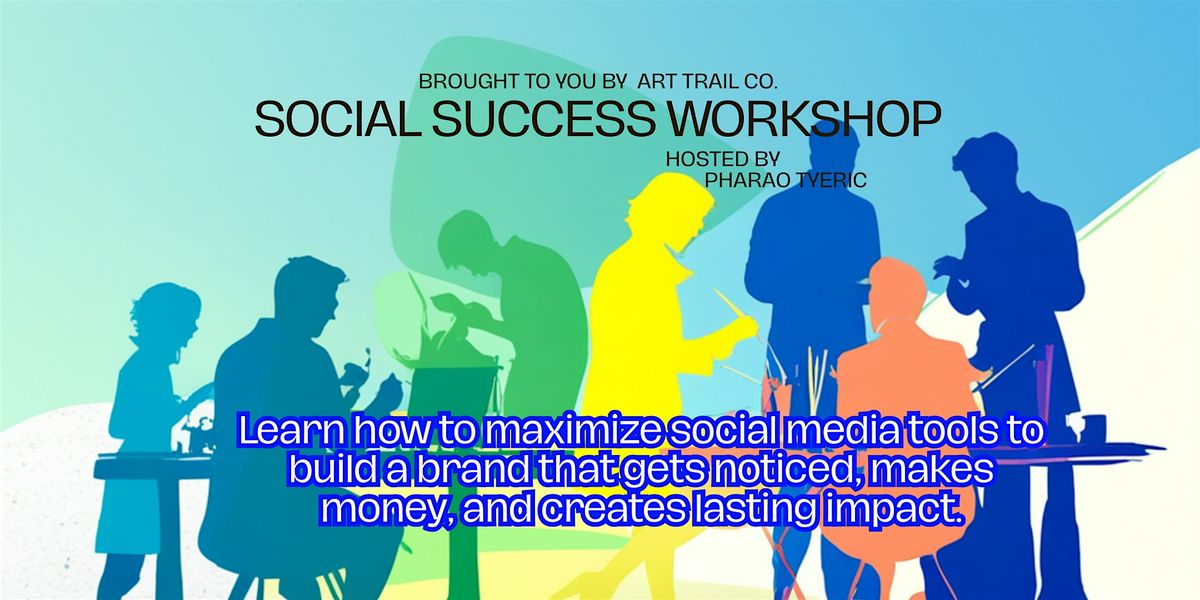 BROUGHT TO YOU BY ART TRAIL CO.
SOCIAL SUCCESS WORKSHOP
HOSTED BY
PHARAO TYERIC

Learn how to maximize social media tools to build a brand that gets noticed, makes money, and creates lasting impact.